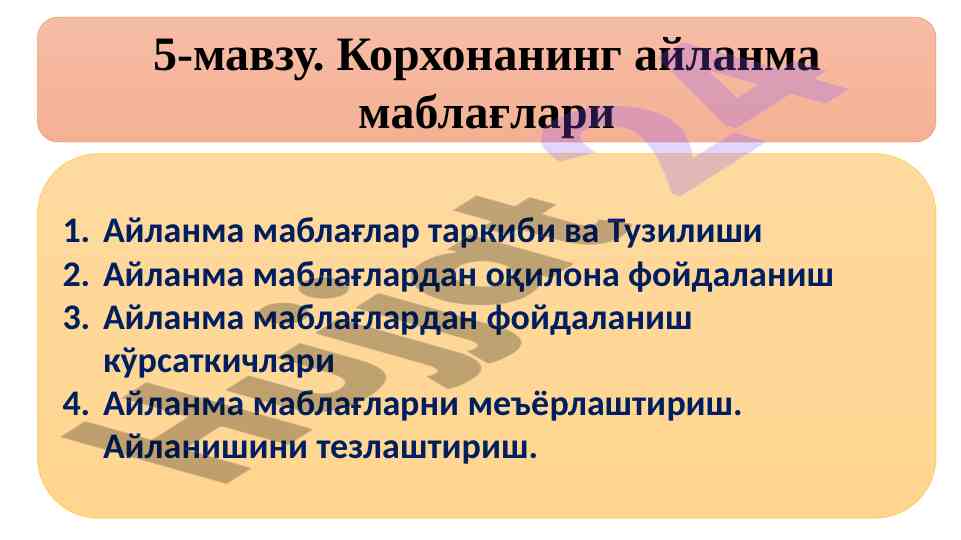 5-мавзу. Корхонанинг айланма маблағлари

1. Айланма маблағлар таркиби ва Тузилиши
2. Айланма маблағлардан оқилона фойдаланиш
3. Айланма маблағлардан фойдаланиш кўрсаткичлари
4. Айланма маблағларни меъёрлаштириш. Айланишини тезлаштириш.

Hujjat 24